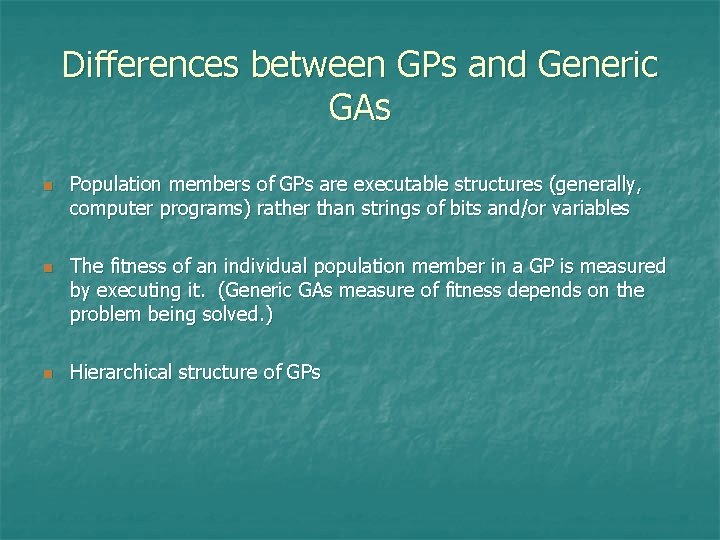 Differences between GPs and Generic GAs

Population members of GPs are executable structures (generally, computer programs) rather than strings of bits and/or variables

The fitness of an individual population member in a GP is measured by executing it. (Generic GAs measure of fitness depends on the problem being solved.)

Hierarchical structure of GPs